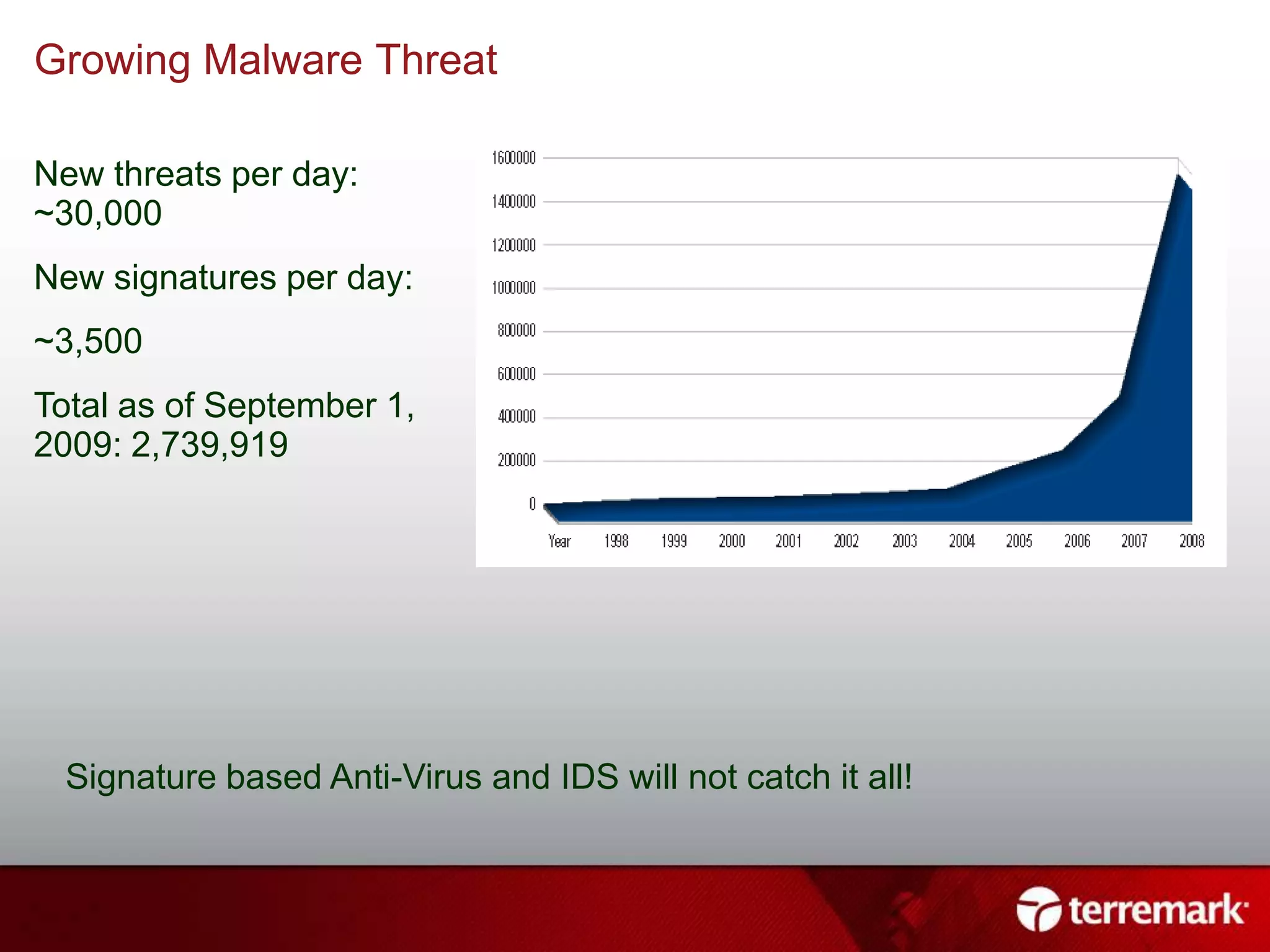 Growing Malware Threat

New threats per day: ~30,000

New signatures per day:

~3,500

Total as of September 1, 2009: 2,739,919

1600000
1400000
1200000
1000000
800000
600000
400000
200000
0

Year 1998 1999 2000 2001 2002 2003 2004 2005 2006 2007 2008

Signature based Anti-Virus and IDS will not catch it all!

terremark